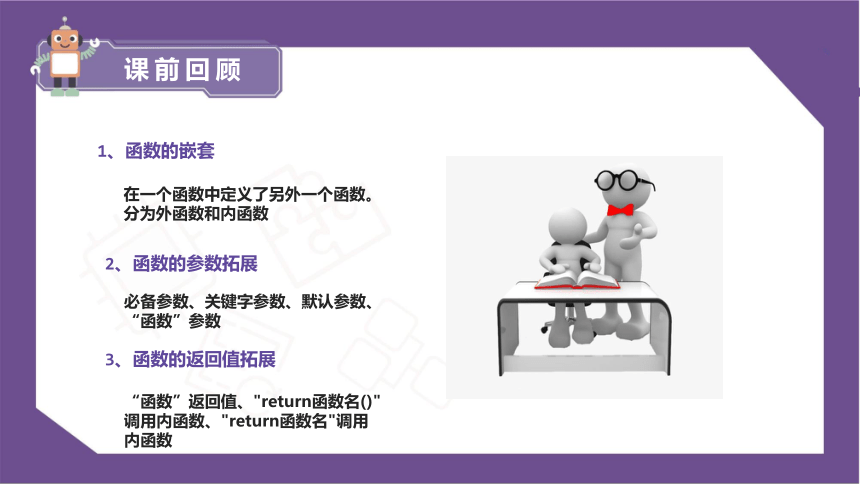 课前回顾

1、函数的嵌套

在一个函数中定义了另外一个函数。分为外函数和内函数

2、函数的参数拓展

必备参数、关键字参数、默认参数、“函数”参数

3、函数的返回值拓展

“函数”返回值、"return函数名()"调用内函数、"return函数名"调用内函数